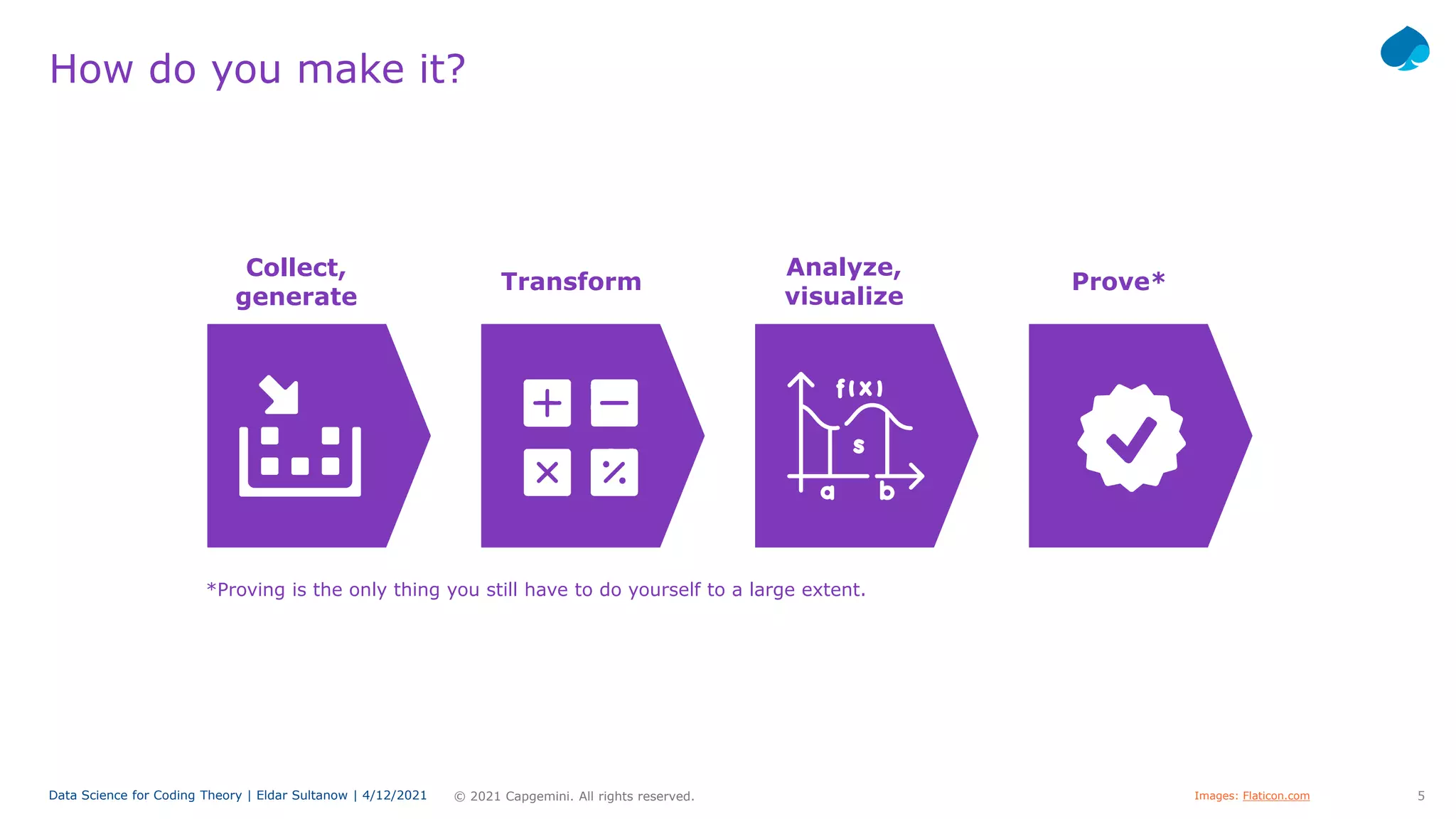 How do you make it?

Collect, generate

Transform

Analyze, visualize

Prove*

f(x)

s

a

b

*Proving is the only thing you still have to do yourself to a large extent.

Data Science for Coding Theory | Eldar Sultanow | 4/12/2021

© 2021 Capgemini. All rights reserved.

Images: Flaticon.com

5